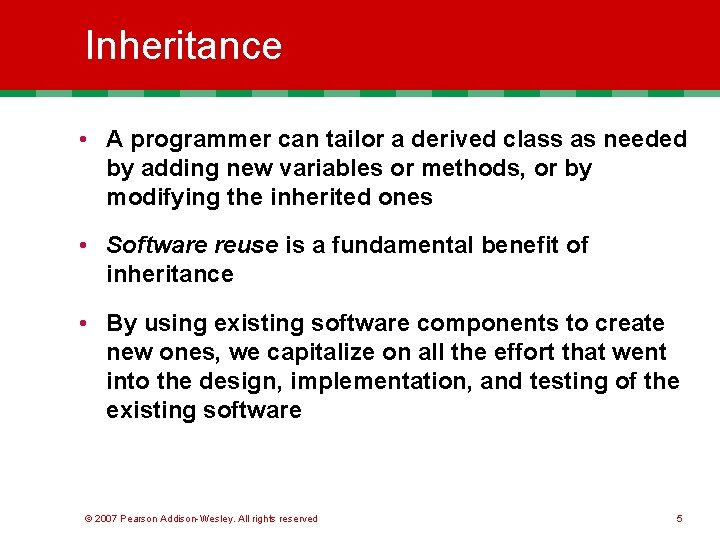 Inheritance

• A programmer can tailor a derived class as needed by adding new variables or methods, or by modifying the inherited ones

• Software reuse is a fundamental benefit of inheritance

• By using existing software components to create new ones, we capitalize on all the effort that went into the design, implementation, and testing of the existing software

© 2007 Pearson Addison-Wesley. All rights reserved

5